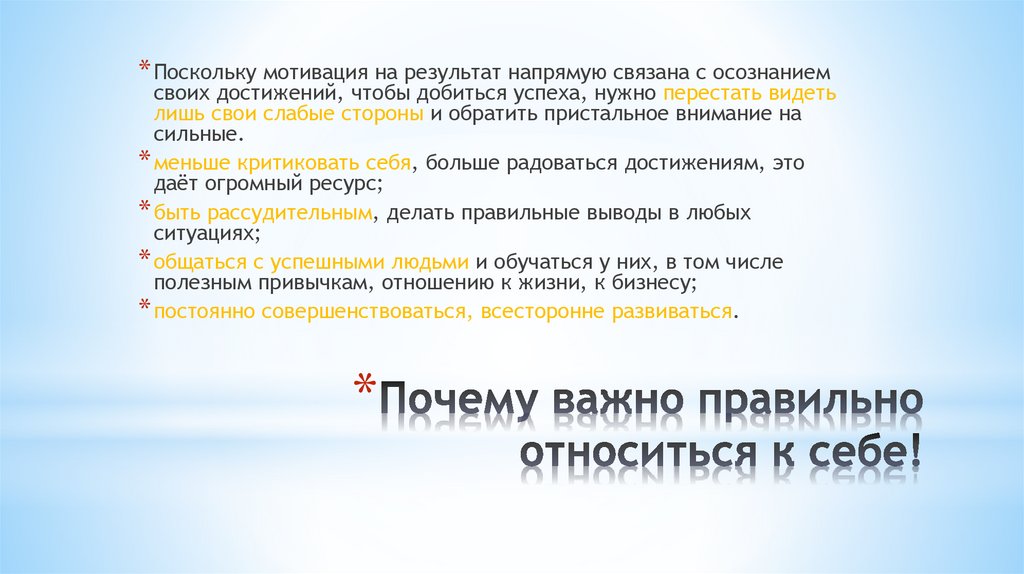 * Поскольку мотивация на результат напрямую связана с осознанием своих достижений, чтобы добиться успеха, нужно перестать видеть лишь свои слабые стороны и обратить пристальное внимание на сильные.

* меньше критиковать себя, больше радоваться достижениям, это даёт огромный ресурс;

* быть рассудительным, делать правильные выводы в любых ситуациях;

* общаться с успешными людьми и обучаться у них, в том числе полезным привычкам, отношению к жизни, к бизнесу;

* постоянно совершенствоваться, всесторонне развиваться.

* Почему важно правильно относиться к себе!